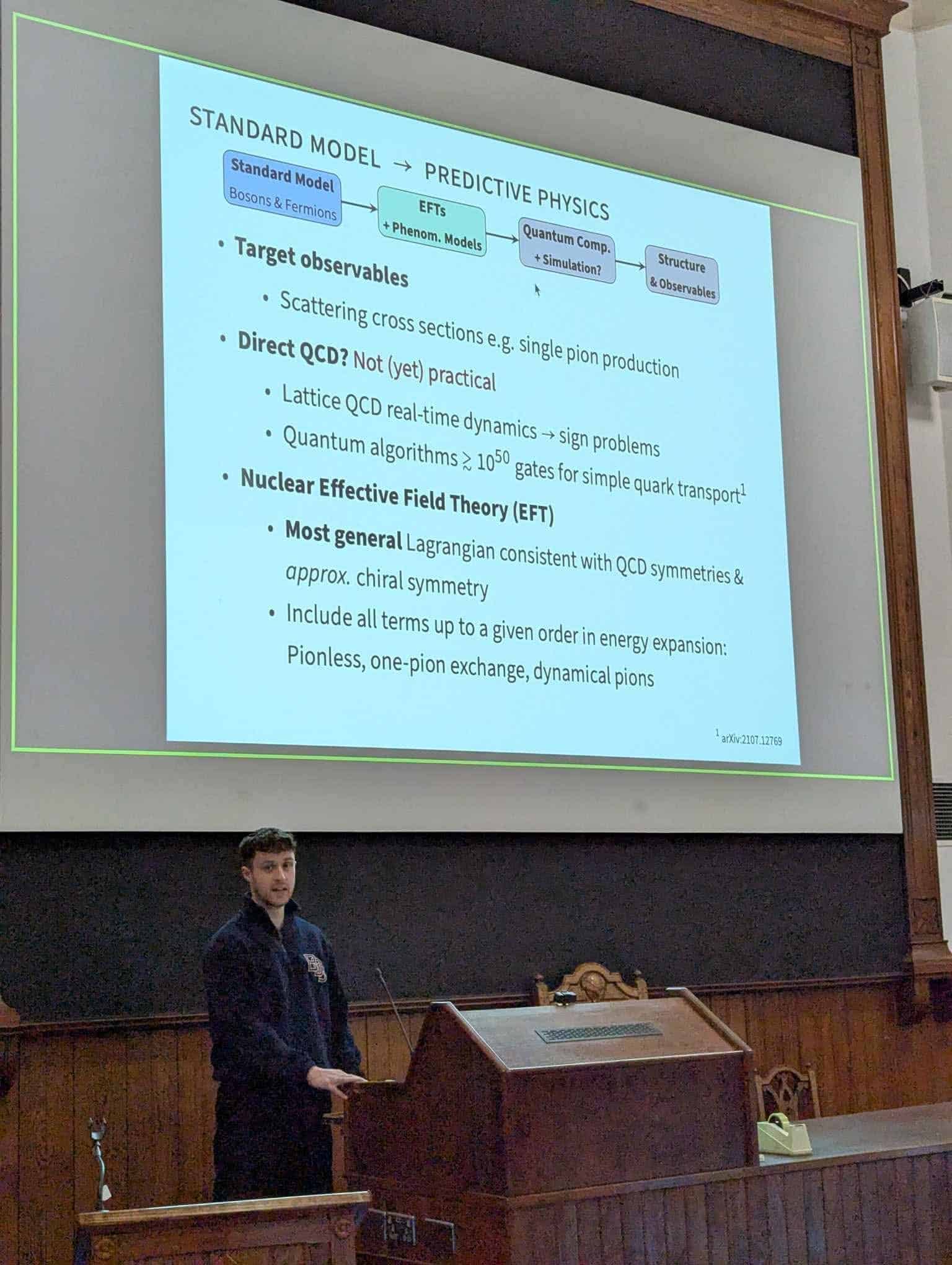 STANDARD MODEL → PREDICTIVE PHYSICS

Standard Model
Bosons & Fermions

EFTs
+ Phenom. Models

Quantum Comp.
+ Simulation?

Structure
& Observables

• Target observables
  • Scattering cross sections e.g. single pion production
• Direct QCD? Not (yet) practical
  • Lattice QCD real-time dynamics → sign problems
  • Quantum algorithms $\gtrsim 10^{50}$ gates for simple quark transport$^1$
• Nuclear Effective Field Theory (EFT)
  • Most general Lagrangian consistent with QCD symmetries & approx. chiral symmetry
  • Include all terms up to a given order in energy expansion: Pionless, one-pion exchange, dynamical pions

$^1$ arXiv:2107.12769